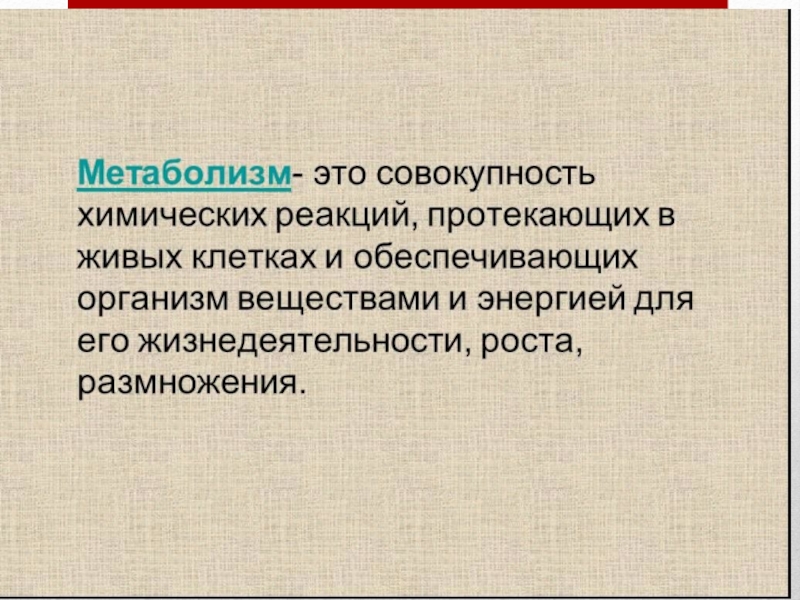 Метаболизм- это совокупность химических реакций, протекающих в живых клетках и обеспечивающих организм веществами и энергией для его жизнедеятельности, роста, размножения.